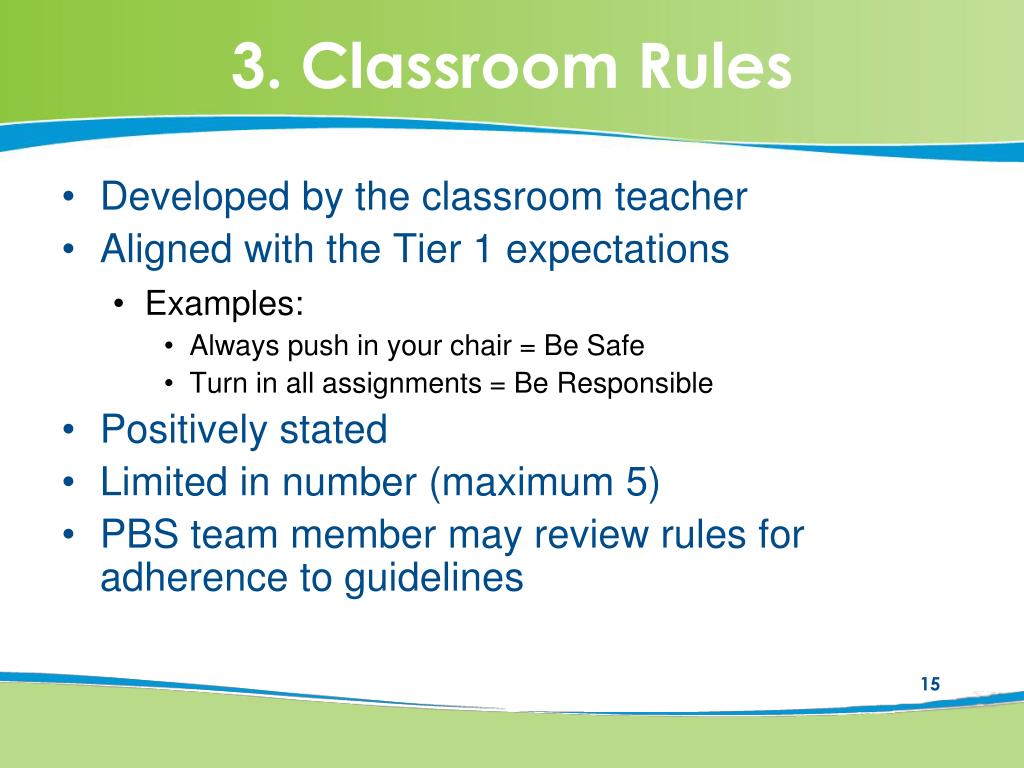 3. Classroom Rules

• Developed by the classroom teacher
• Aligned with the Tier 1 expectations
  • Examples:
    • Always push in your chair = Be Safe
    • Turn in all assignments = Be Responsible
• Positively stated
• Limited in number (maximum 5)
• PBS team member may review rules for adherence to guidelines

15